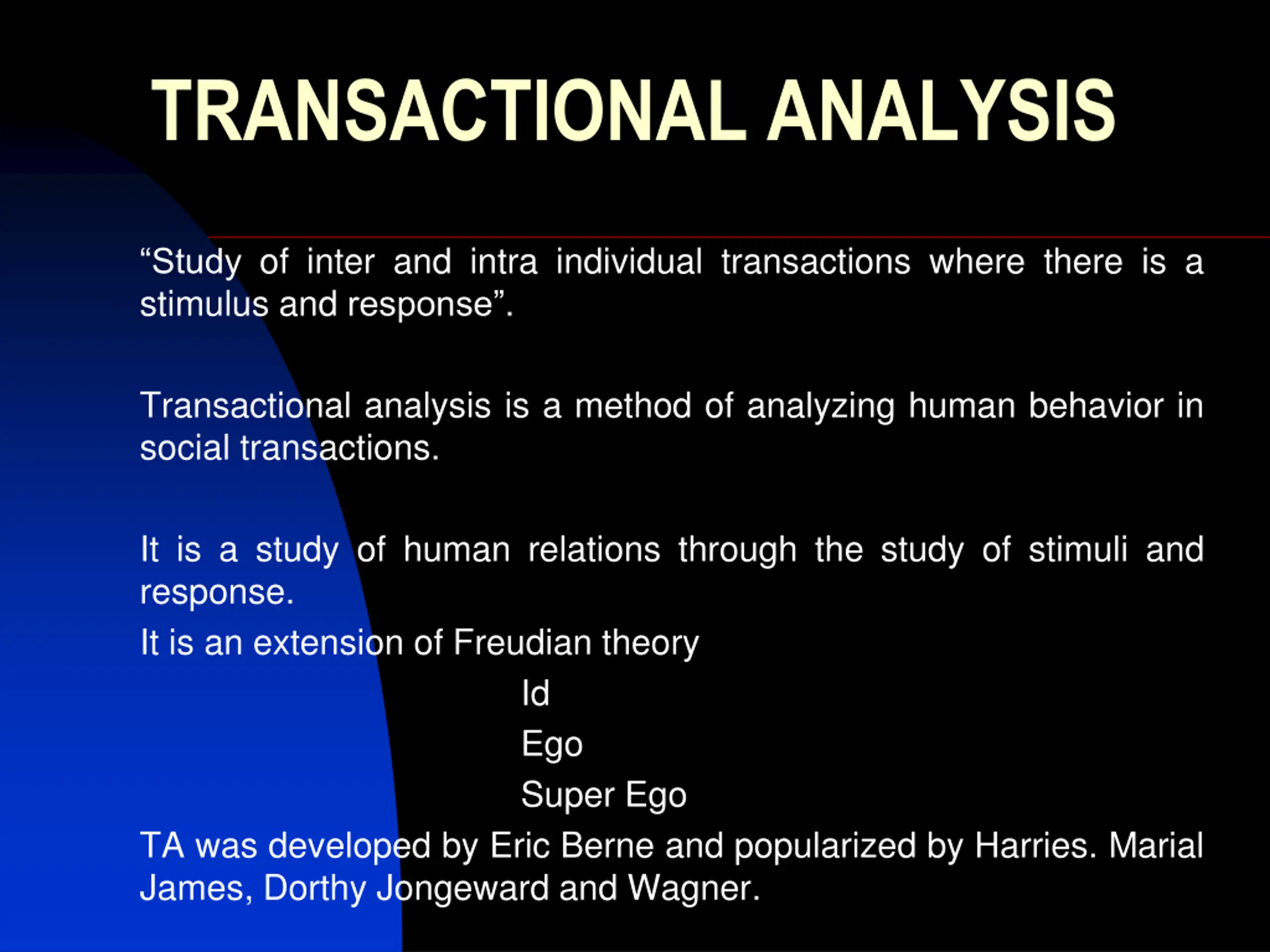 TRANSACTIONAL ANALYSIS

“Study of inter and intra individual transactions where there is a stimulus and response”.

Transactional analysis is a method of analyzing human behavior in social transactions.

It is a study of human relations through the study of stimuli and response.

It is an extension of Freudian theory

Id

Ego

Super Ego

TA was developed by Eric Berne and popularized by Harries. Marial James, Dorthy Jongeward and Wagner.